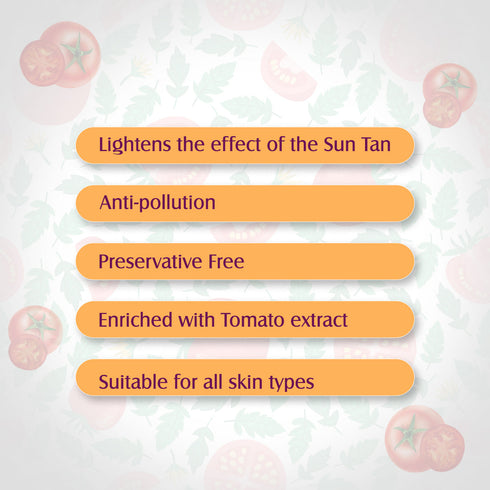 Lightens the effect of the Sun Tan

Anti-pollution

Preservative Free

Enriched with Tomato extract

Suitable for all skin types